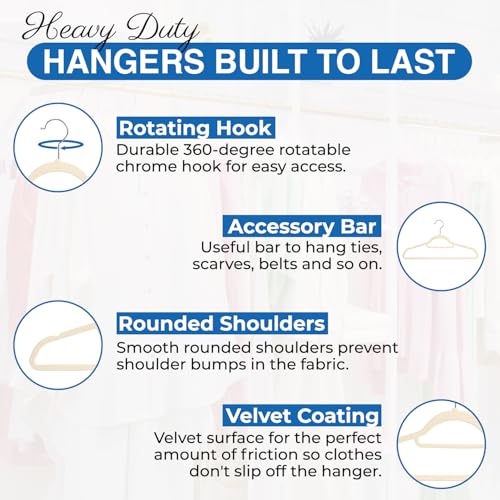 Heavy Duty
HANGERS BUILT TO LAST

Rotating Hook
Durable 360-degree rotatable chrome hook for easy access.

Accessory Bar
Useful bar to hang ties, scarves, belts and so on.

Rounded Shoulders
Smooth rounded shoulders prevent shoulder bumps in the fabric.

Velvet Coating
Velvet surface for the perfect amount of friction so clothes don't slip off the hanger.